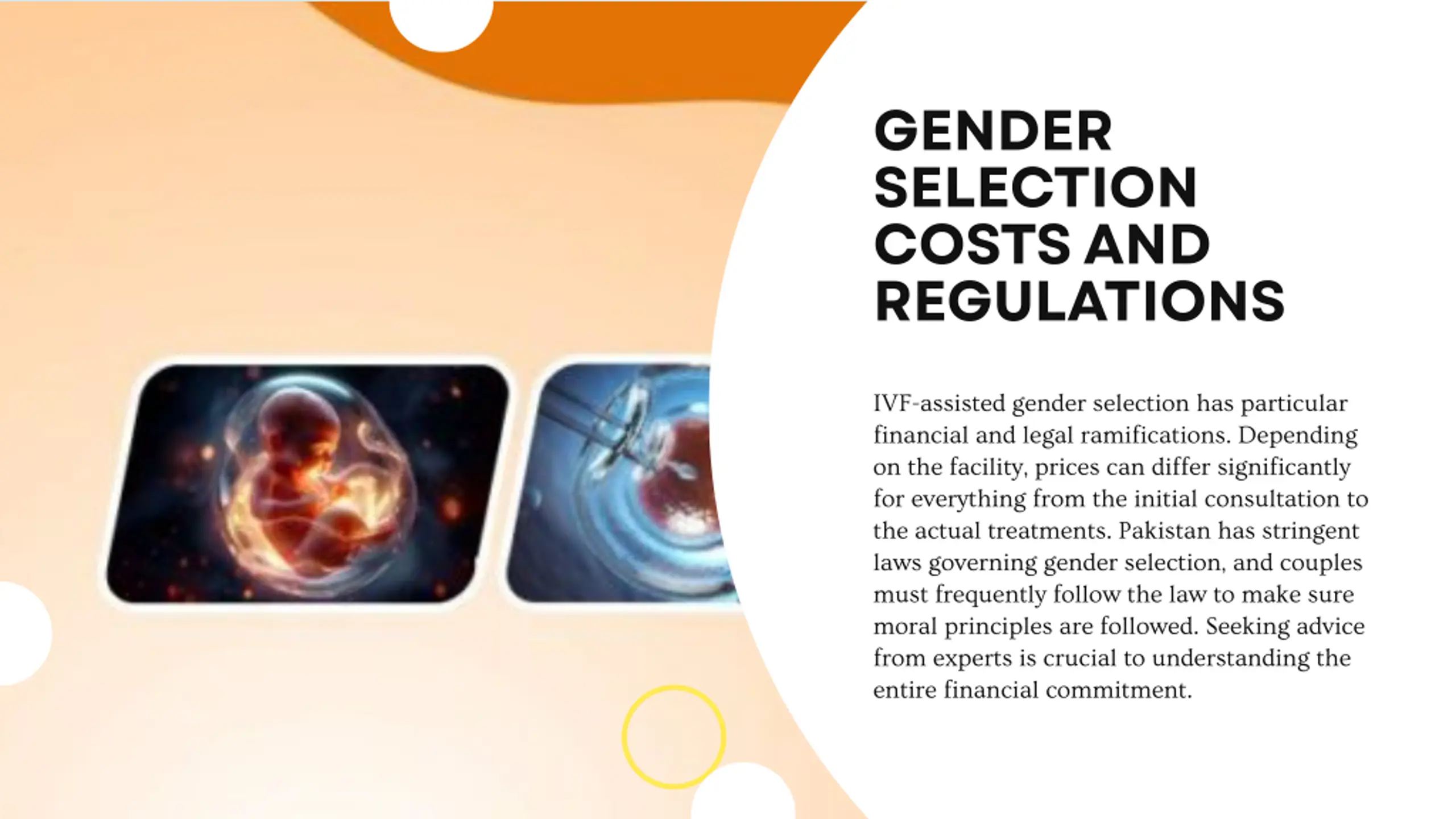 GENDER SELECTION COSTS AND REGULATIONS

IVF-assisted gender selection has particular financial and legal ramifications. Depending on the facility, prices can differ significantly for everything from the initial consultation to the actual treatments. Pakistan has stringent laws governing gender selection, and couples must frequently follow the law to make sure moral principles are followed. Seeking advice from experts is crucial to understanding the entire financial commitment.